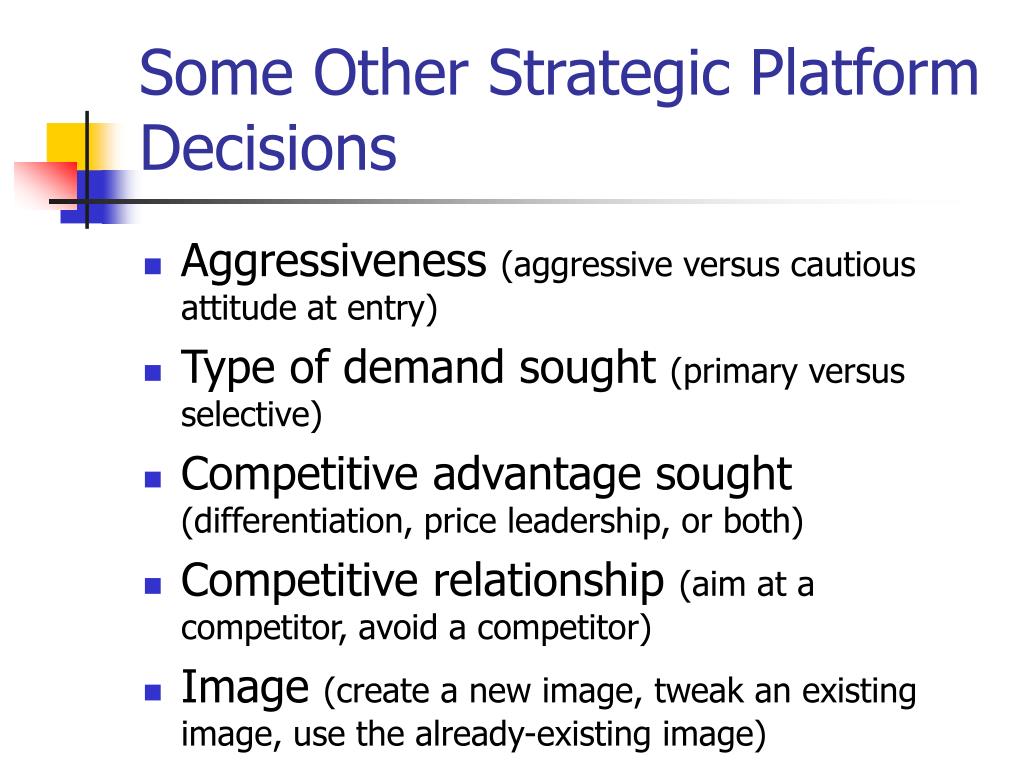 Some Other Strategic Platform Decisions

- Aggressiveness (aggressive versus cautious attitude at entry)
- Type of demand sought (primary versus selective)
- Competitive advantage sought (differentiation, price leadership, or both)
- Competitive relationship (aim at a competitor, avoid a competitor)
- Image (create a new image, tweak an existing image, use the already-existing image)